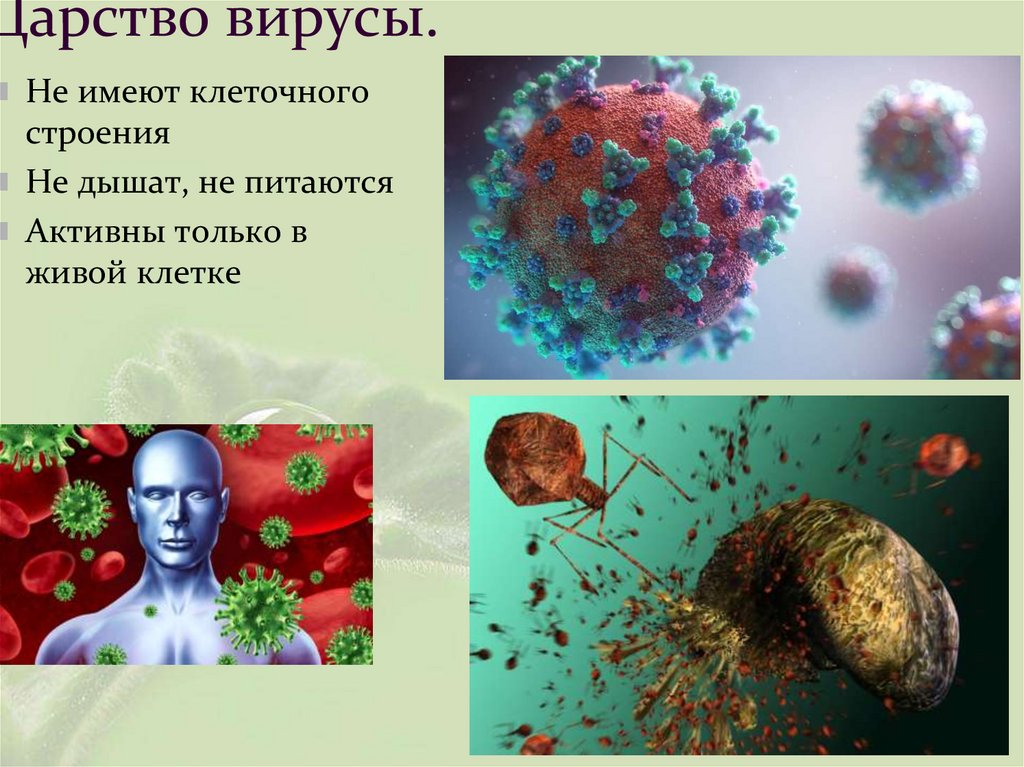 Царство вирусы.

Не имеют клеточного строения

Не дышат, не питаются

Активны только в живой клетке